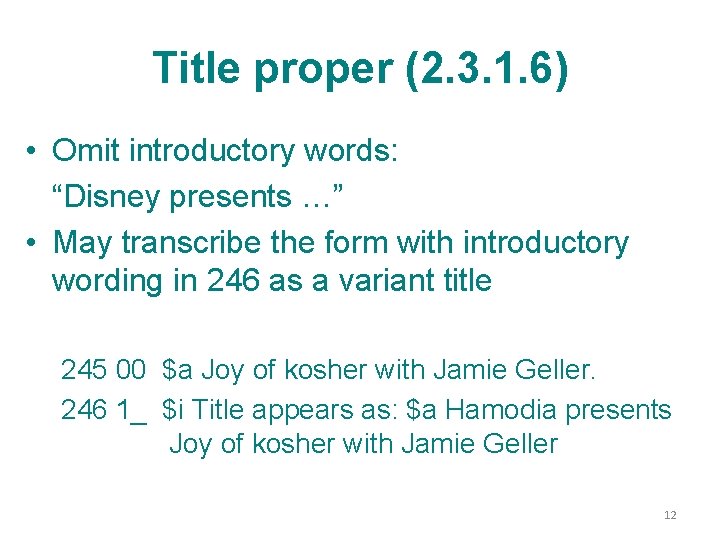 Title proper (2.3.1.6)

• Omit introductory words:
“Disney presents …”

• May transcribe the form with introductory wording in 246 as a variant title

245 00 \$a Joy of kosher with Jamie Geller.

246 1_ \$i Title appears as: \$a Hamodia presents Joy of kosher with Jamie Geller

12